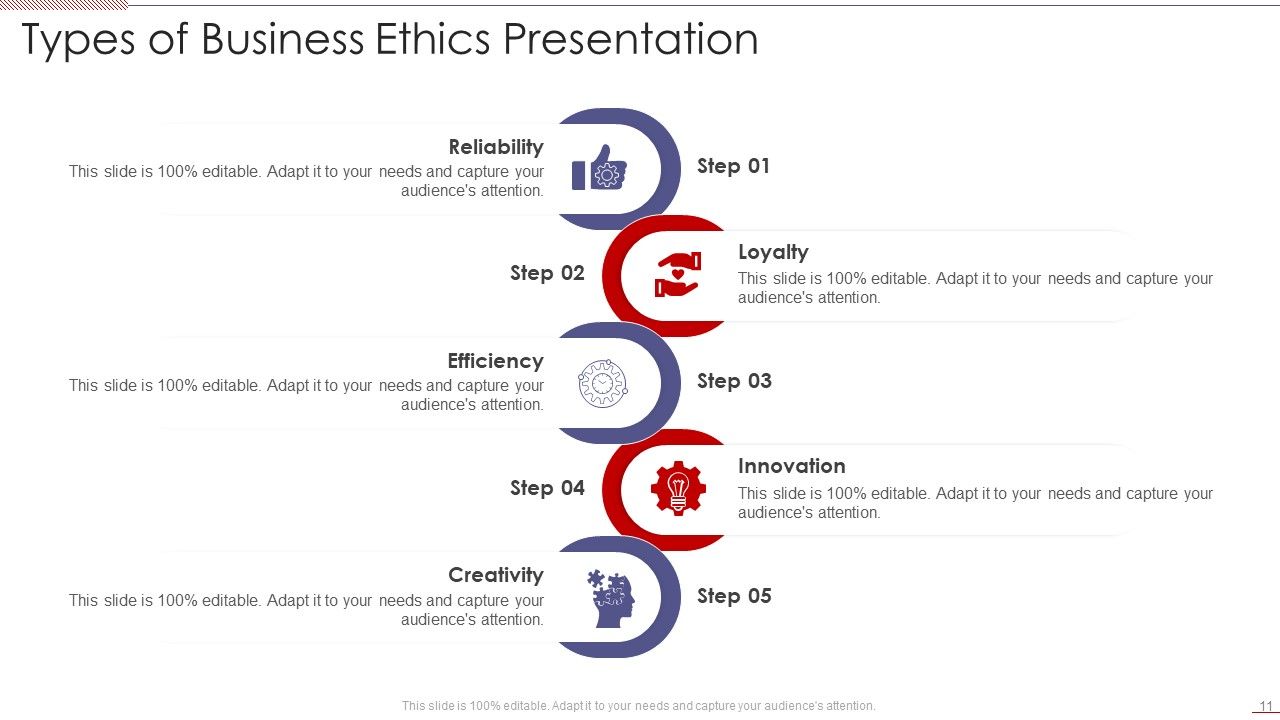 Types of Business Ethics Presentation

Reliability
This slide is 100% editable. Adapt it to your needs and capture your audience's attention.

Step 01

Step 02

Loyalty
This slide is 100% editable. Adapt it to your needs and capture your audience's attention.

Efficiency
This slide is 100% editable. Adapt it to your needs and capture your audience's attention.

Step 03

Step 04

Innovation
This slide is 100% editable. Adapt it to your needs and capture your audience's attention.

Creativity
This slide is 100% editable. Adapt it to your needs and capture your audience's attention.

Step 05

This slide is 100% editable. Adapt it to your needs and capture your audience's attention.

11